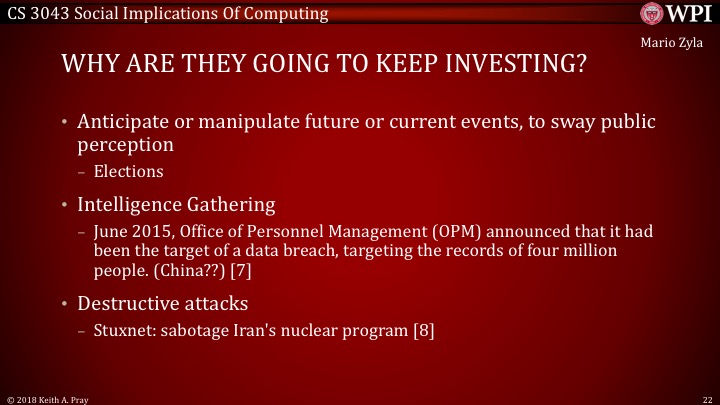 CS 3043 Social Implications Of Computing

WPI

Mario Zyla

WHY ARE THEY GOING TO KEEP INVESTING?

• Anticipate or manipulate future or current events, to sway public perception
– Elections

• Intelligence Gathering
– June 2015, Office of Personnel Management (OPM) announced that it had been the target of a data breach, targeting the records of four million people. (China??) [7]

• Destructive attacks
– Stuxnet: sabotage Iran's nuclear program [8]

© 2018 Keith A. Pray

22